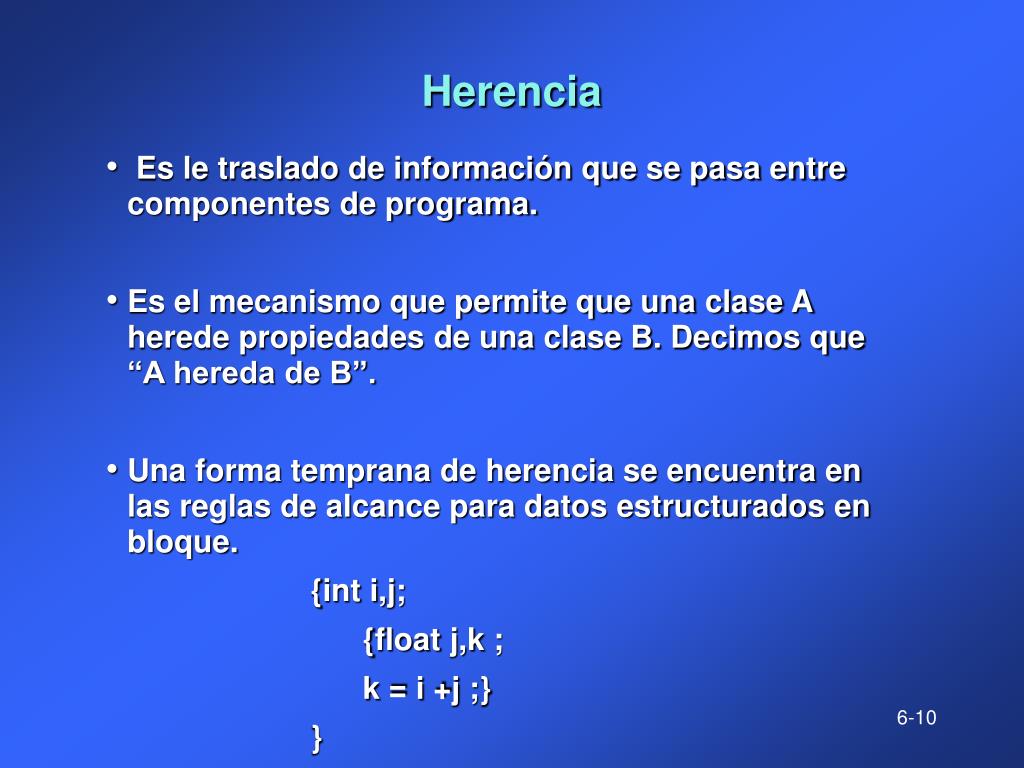 Herencia

• Es le traslado de información que se pasa entre componentes de programa.

• Es el mecanismo que permite que una clase A herede propiedades de una clase B. Decimos que “A hereda de B”.

• Una forma temprana de herencia se encuentra en las reglas de alcance para datos estructurados en bloque.

{int i,j;

{float j,k ;

k = i +j ;}

}

6-10